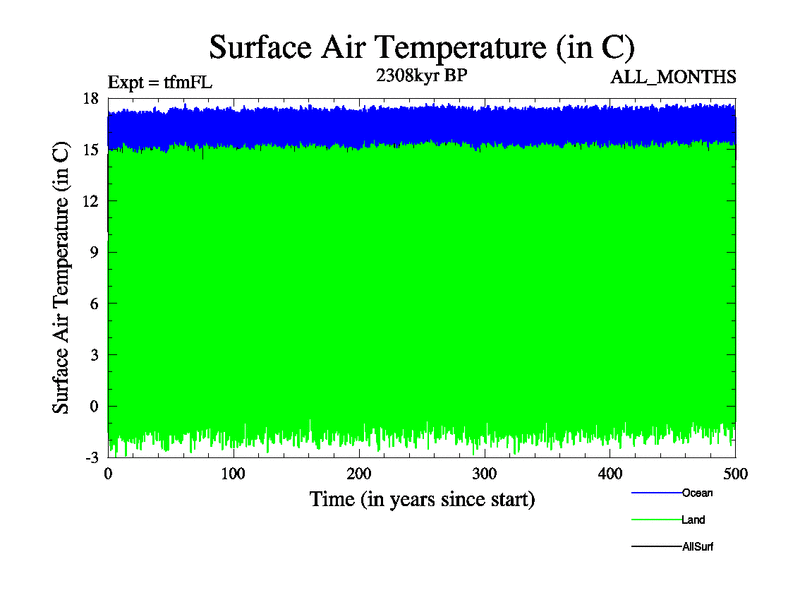 Surface Air Temperature (in C)

Expt = tfmFL

2308kyr BP

ALL_MONTHS

Surface Air Temperature (in C)

18
15
12
9
6
3
0
-3

0
100
200
300
400
500

Time (in years since start)

Ocean
Land
AllSurf